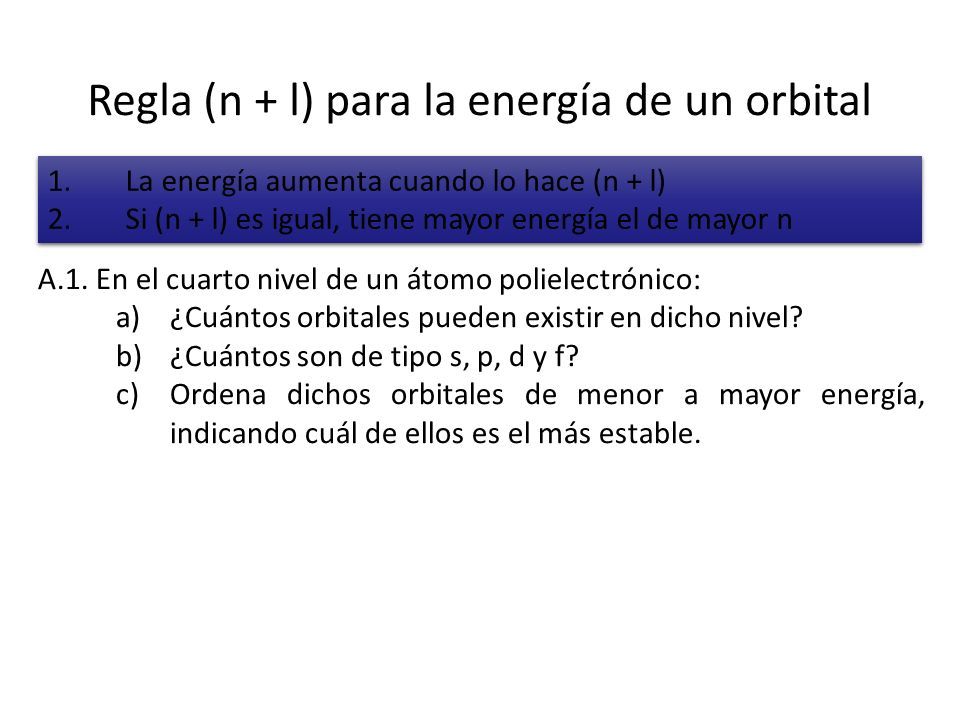 Regla (n + l) para la energía de un orbital

1. La energía aumenta cuando lo hace (n + l)
2. Si (n + l) es igual, tiene mayor energía el de mayor n

A.1. En el cuarto nivel de un átomo polielectrónico:
a) ¿Cuántos orbitales pueden existir en dicho nivel?
b) ¿Cuántos son de tipo s, p, d y f?
c) Ordena dichos orbitales de menor a mayor energía, indicando cuál de ellos es el más estable.